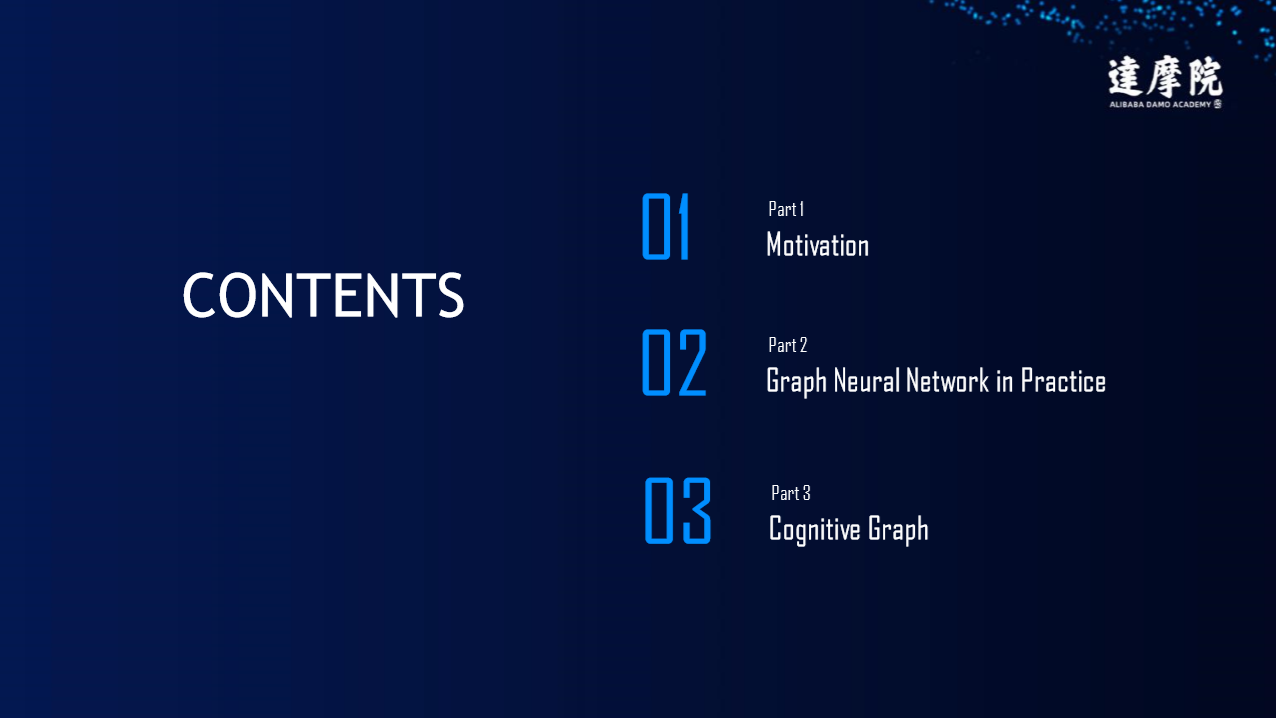 達摩院
ALIBABA DAMO ACADEMY

CONTENTS

01
Part 1
Motivation

02
Part 2
Graph Neural Network in Practice

03
Part 3
Cognitive Graph